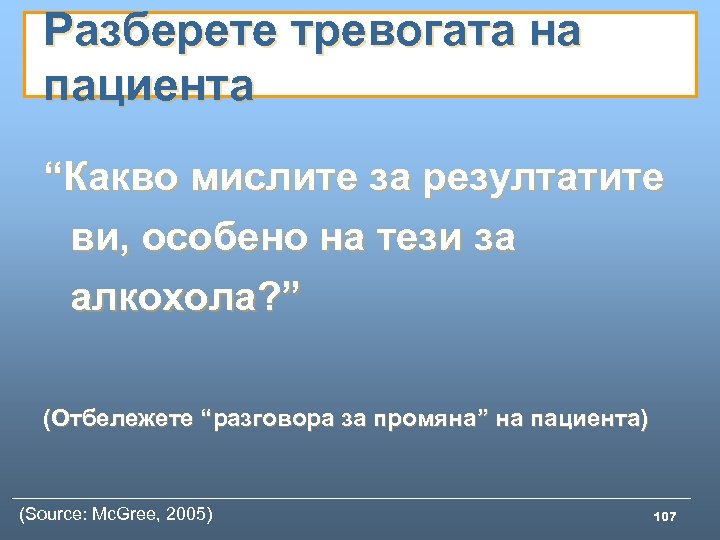 Разберете тревогата на пациента

“Какво мислите за резултатите ви, особено на тези за алкохола?”

(Отбележете “разговора за промяна” на пациента)

(Source: McGree, 2005)

107